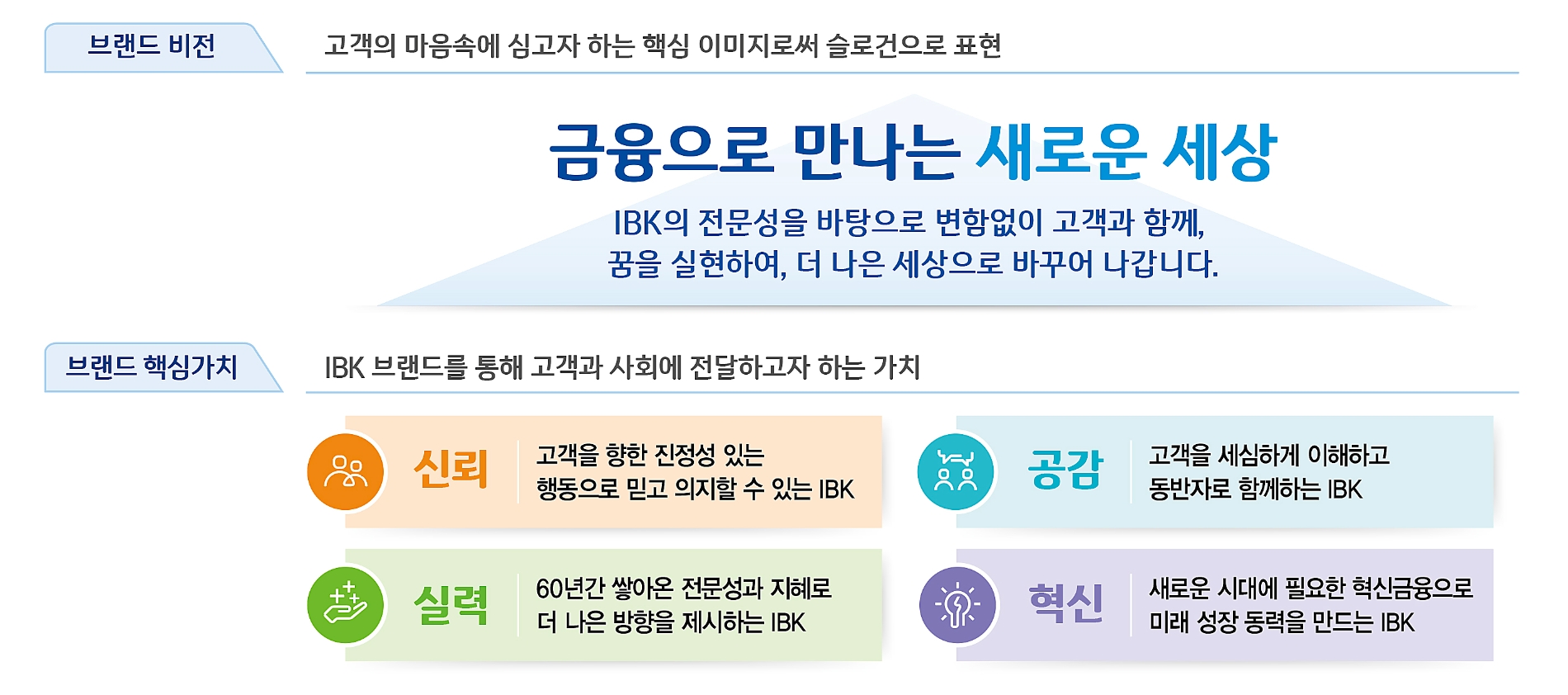 브랜드 비전

고객의 마음속에 심고자 하는 핵심 이미지로써 슬로건으로 표현

금융으로 만나는 새로운 세상

IBK의 전문성을 바탕으로 변함없이 고객과 함께, 꿈을 실현하여, 더 나은 세상으로 바꾸어 나갑니다.

브랜드 핵심가치

IBK 브랜드를 통해 고객과 사회에 전달하고자 하는 가치

신뢰

고객을 향한 진정성 있는 행동으로 믿고 의지할 수 있는 IBK

공감

고객을 세심하게 이해하고 동반자로 함께하는 IBK

실력

60년간 쌓아온 전문성과 지혜로 더 나은 방향을 제시하는 IBK

혁신

새로운 시대에 필요한 혁신금융으로 미래 성장 동력을 만드는 IBK